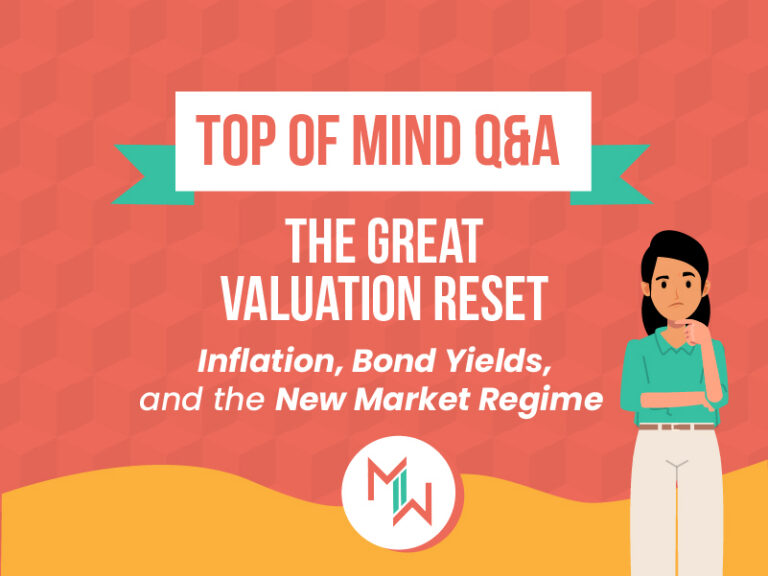 TOP OF MIND Q&A

THE GREAT VALUATION RESET

Inflation, Bond Yields, and the New Market Regime

MW